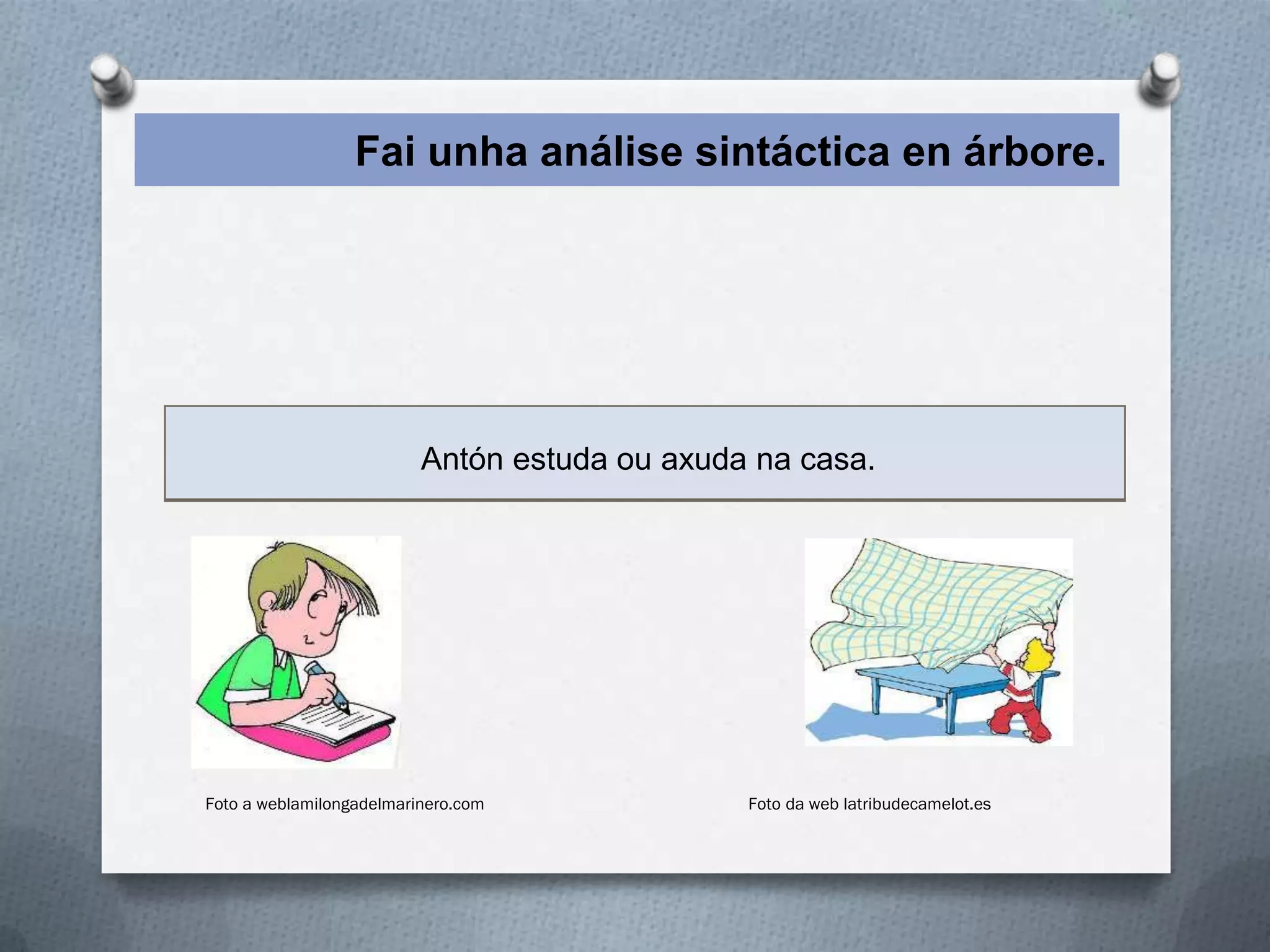 Fai unha análise sintáctica en árbore.

Antón estuda ou axuda na casa.

Foto a weblamilongadelmarinero.com

Foto da web latribudecamelot.es